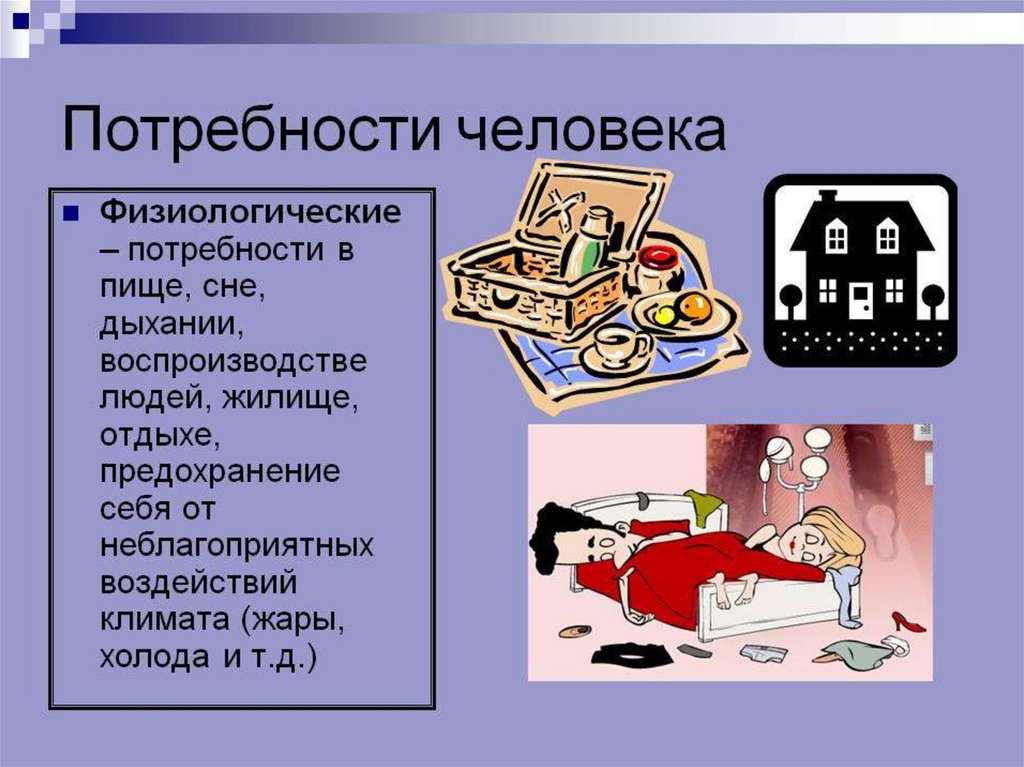 Потребности человека

Физиологические – потребности в пище, сне, дыхании, воспроизводстве людей, жилище, отдыхе, предохранение себя от неблагоприятных воздействий климата (жары, холода и т.д.)